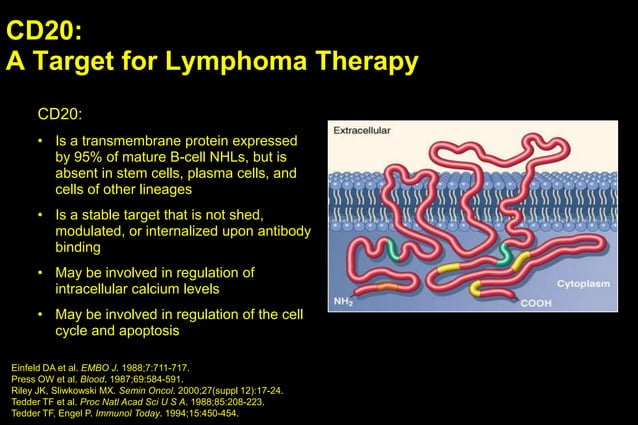 CD20:
A Target for Lymphoma Therapy

CD20:

• Is a transmembrane protein expressed by 95% of mature B-cell NHLs, but is absent in stem cells, plasma cells, and cells of other lineages

• Is a stable target that is not shed, modulated, or internalized upon antibody binding

• May be involved in regulation of intracellular calcium levels

• May be involved in regulation of the cell cycle and apoptosis

Extracellular

Cytoplasm

$NH_2$

COOH

Einfeld DA et al. EMBO J. 1988;7:711-717.
Press OW et al. Blood. 1987;69:584-591.
Riley JK, Sliwkowski MX. Semin Oncol. 2000;27(suppl 12):17-24.
Tedder TF et al. Proc Natl Acad Sci U S A. 1988;85:208-223.
Tedder TF, Engel P. Immunol Today. 1994;15:450-454.